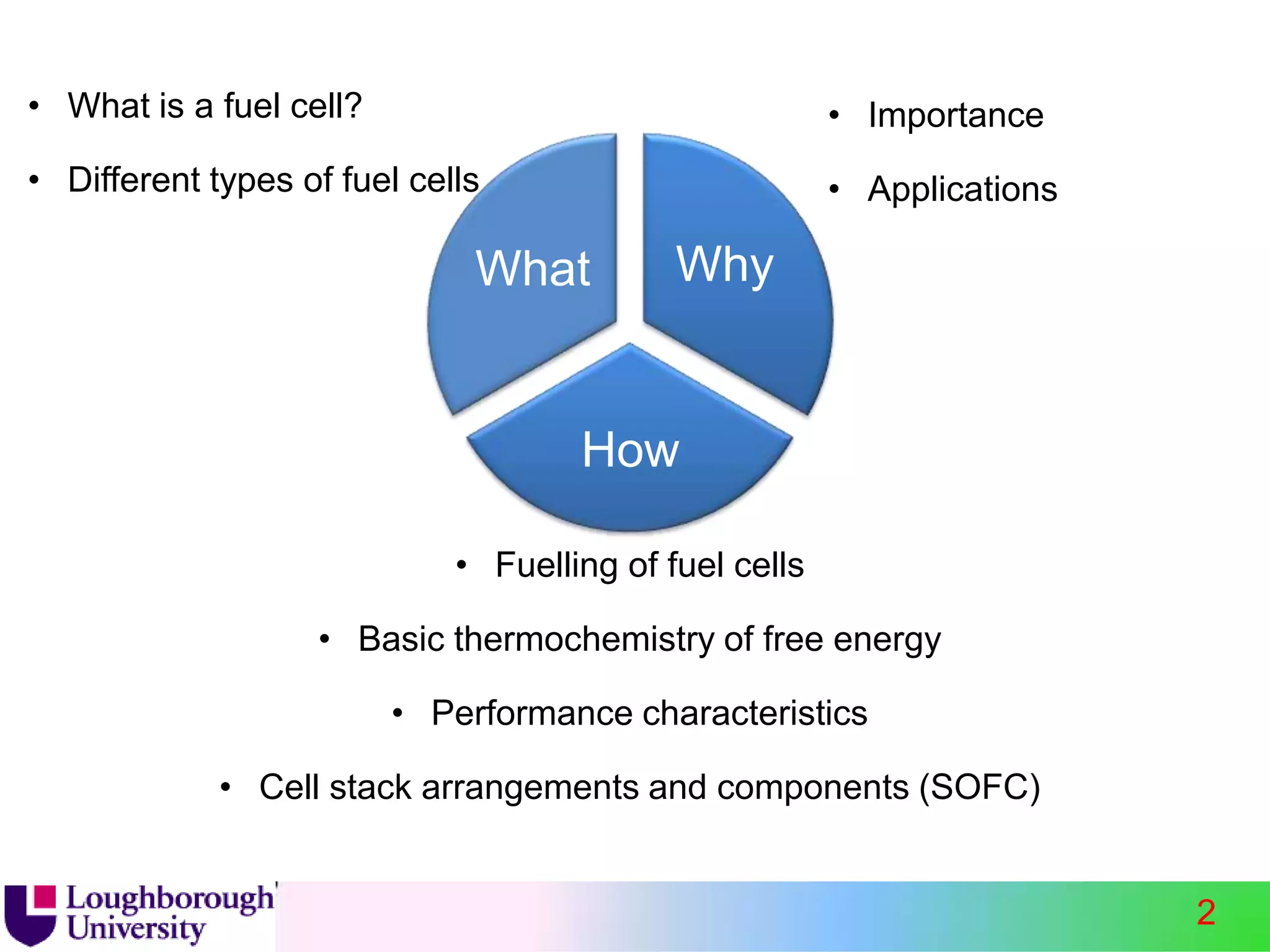 • What is a fuel cell?
• Different types of fuel cells

• Importance
• Applications

What

Why

How

• Fuelling of fuel cells
• Basic thermochemistry of free energy
• Performance characteristics
• Cell stack arrangements and components (SOFC)

Loughborough University

2